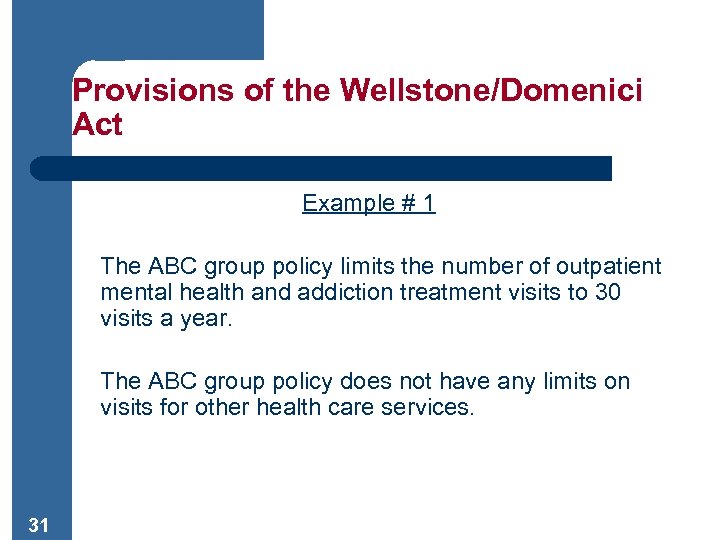 Provisions of the Wellstone/Domenici Act

Example # 1

The ABC group policy limits the number of outpatient mental health and addiction treatment visits to 30 visits a year.

The ABC group policy does not have any limits on visits for other health care services.

31